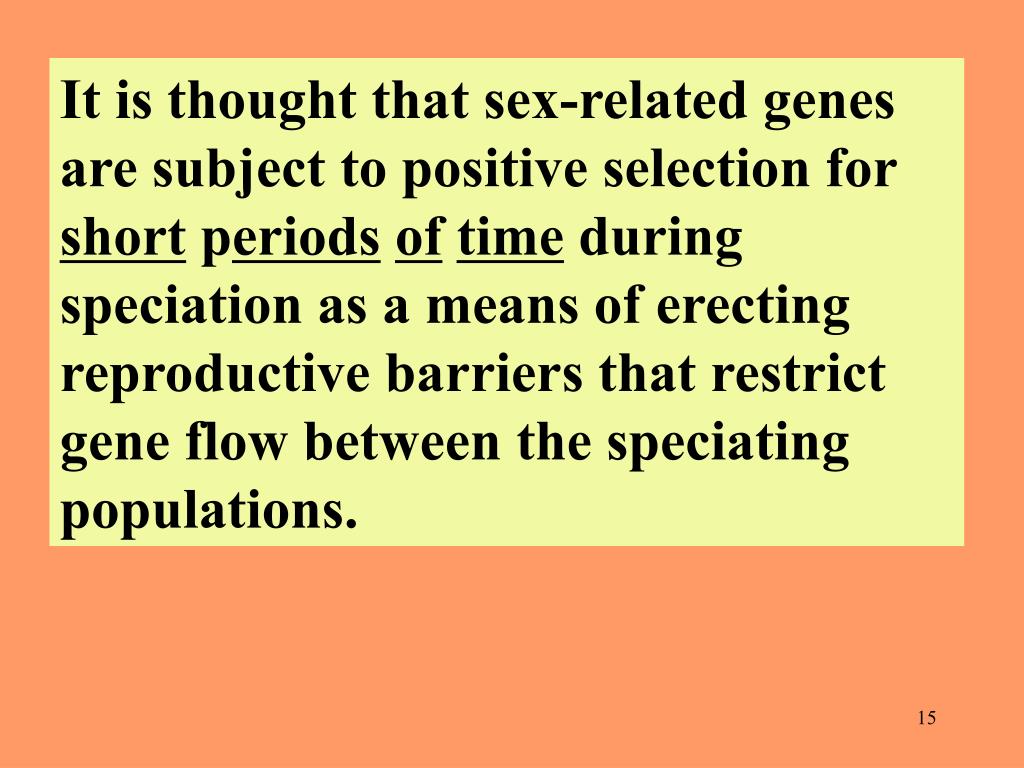 It is thought that sex-related genes are subject to positive selection for short periods of time during speciation as a means of erecting reproductive barriers that restrict gene flow between the speciating populations.

15